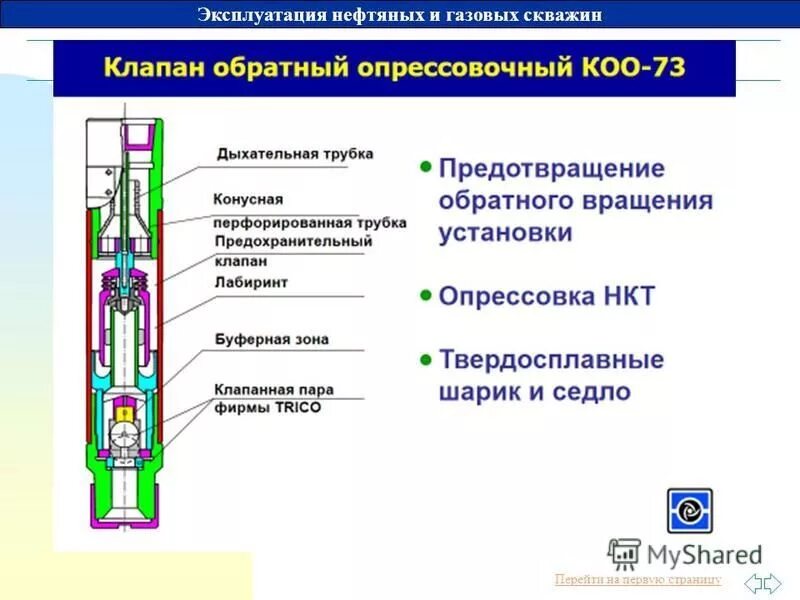 Эксплуатация нефтяных и газовых скважин

Клапан обратный опрессовочный КОО-73

Дыхательная трубка

Конусная перфорированная трубка

Предохранительный клапан

Лабиринт

Буферная зона

Клапанная пара фирмы TRICO

• Предотвращение обратного вращения установки

• Опрессовка НКТ

• Твердосплавные шарик и седло

MyShared

Перейти на первую страницу